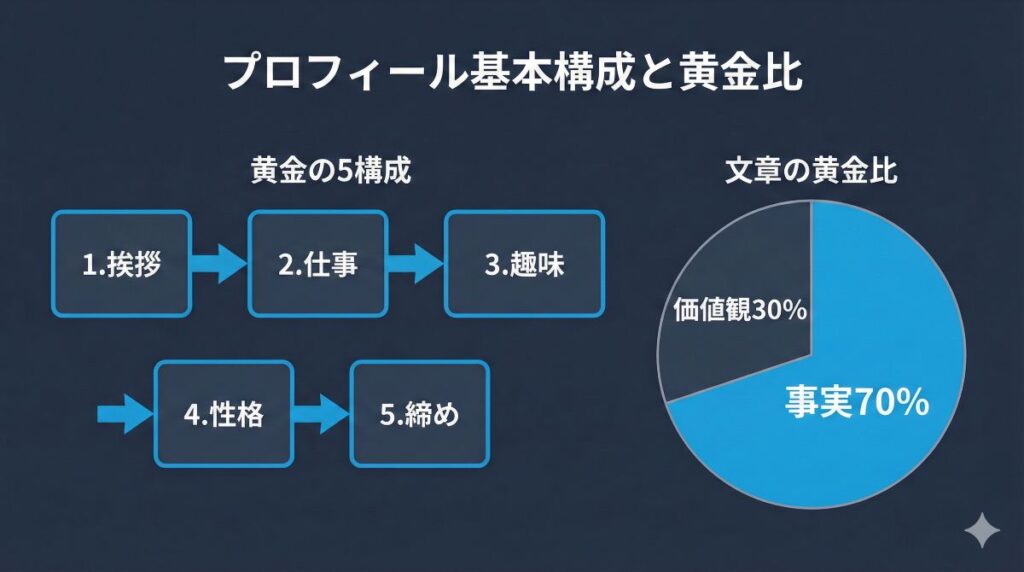 プロフィール基本構成と黄金比

黄金の5構成

1.挨拶

2.仕事

3.趣味

4.性格

5.締め

文章の黄金比

価値観30%

事実70%